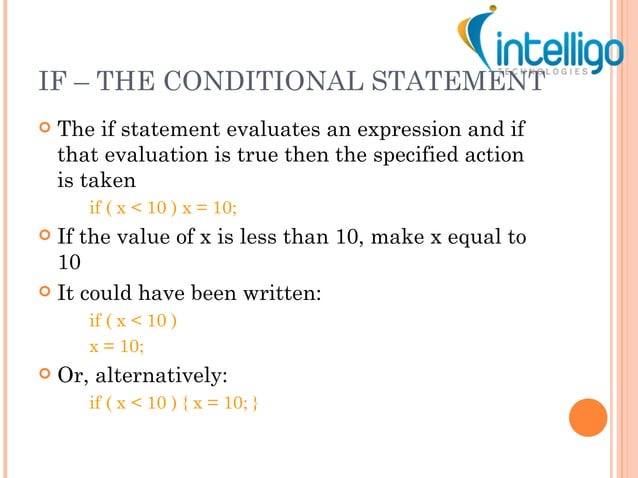 intelligo
TECHNOLOGIES

IF – THE CONDITIONAL STATEMENT

The if statement evaluates an expression and if that evaluation is true then the specified action is taken

if ( x < 10 ) x = 10;

If the value of x is less than 10, make x equal to 10

It could have been written:

if ( x < 10 )
x = 10;

Or, alternatively:

if ( x < 10 ) { x = 10; }